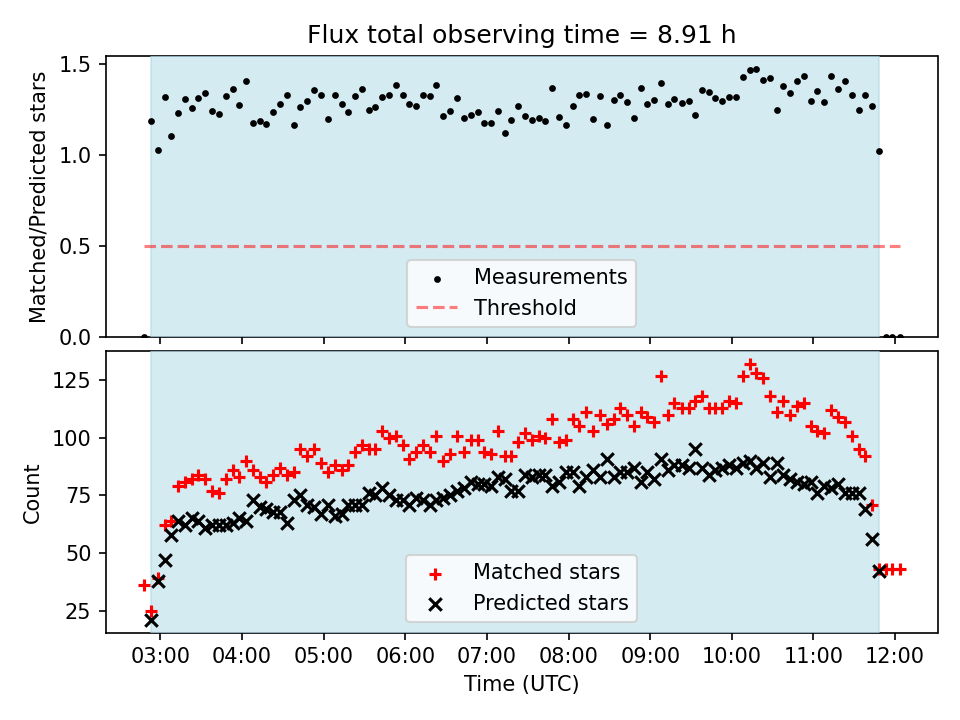 Flux total observing time = 8.91 h

Matched/Predicted stars

1.5
1.0
0.5
0.0

Measurements
Threshold

Count

125
100
75
50
25

Matched stars
Predicted stars

03:00 04:00 05:00 06:00 07:00 08:00 09:00 10:00 11:00 12:00

Time (UTC)